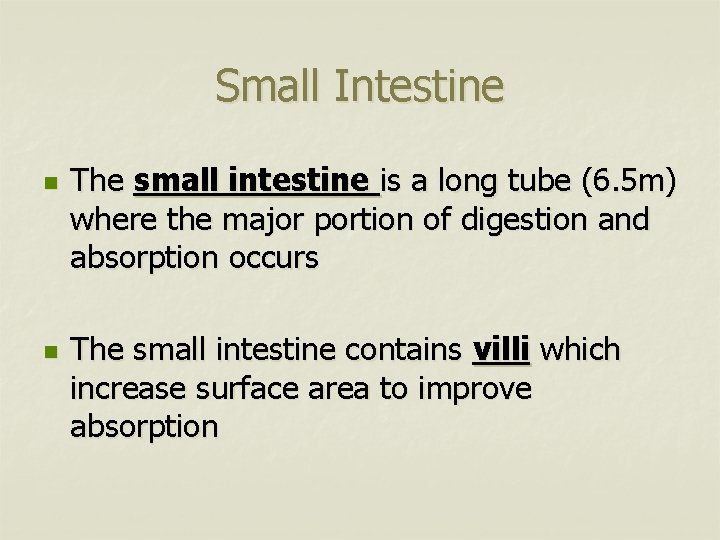 Small Intestine

The small intestine is a long tube (6.5m) where the major portion of digestion and absorption occurs

The small intestine contains villi which increase surface area to improve absorption